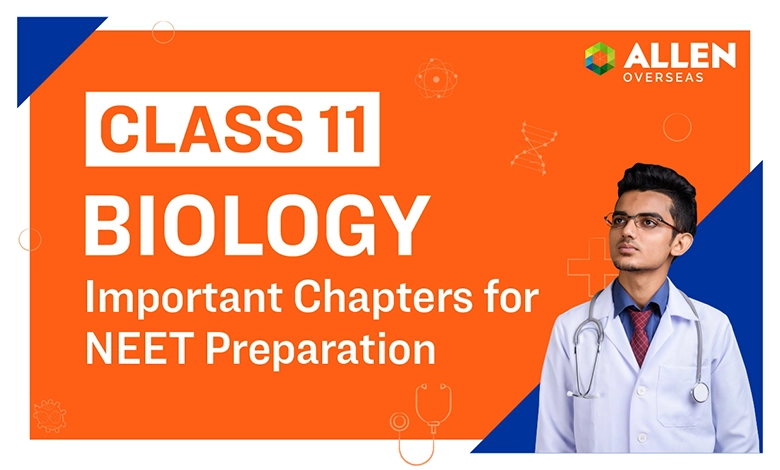 ALLEN
OVERSEAS

CLASS 11

BIOLOGY

Important Chapters for NEET Preparation